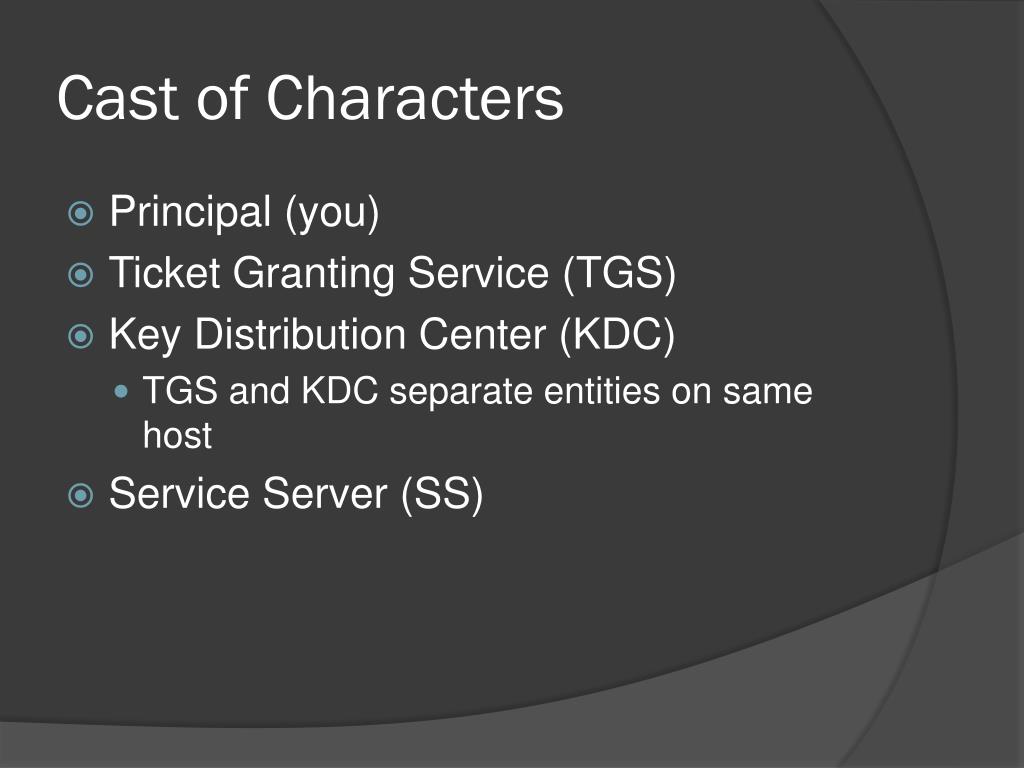 Cast of Characters

Principal (you)

Ticket Granting Service (TGS)

Key Distribution Center (KDC)

TGS and KDC separate entities on same host

Service Server (SS)